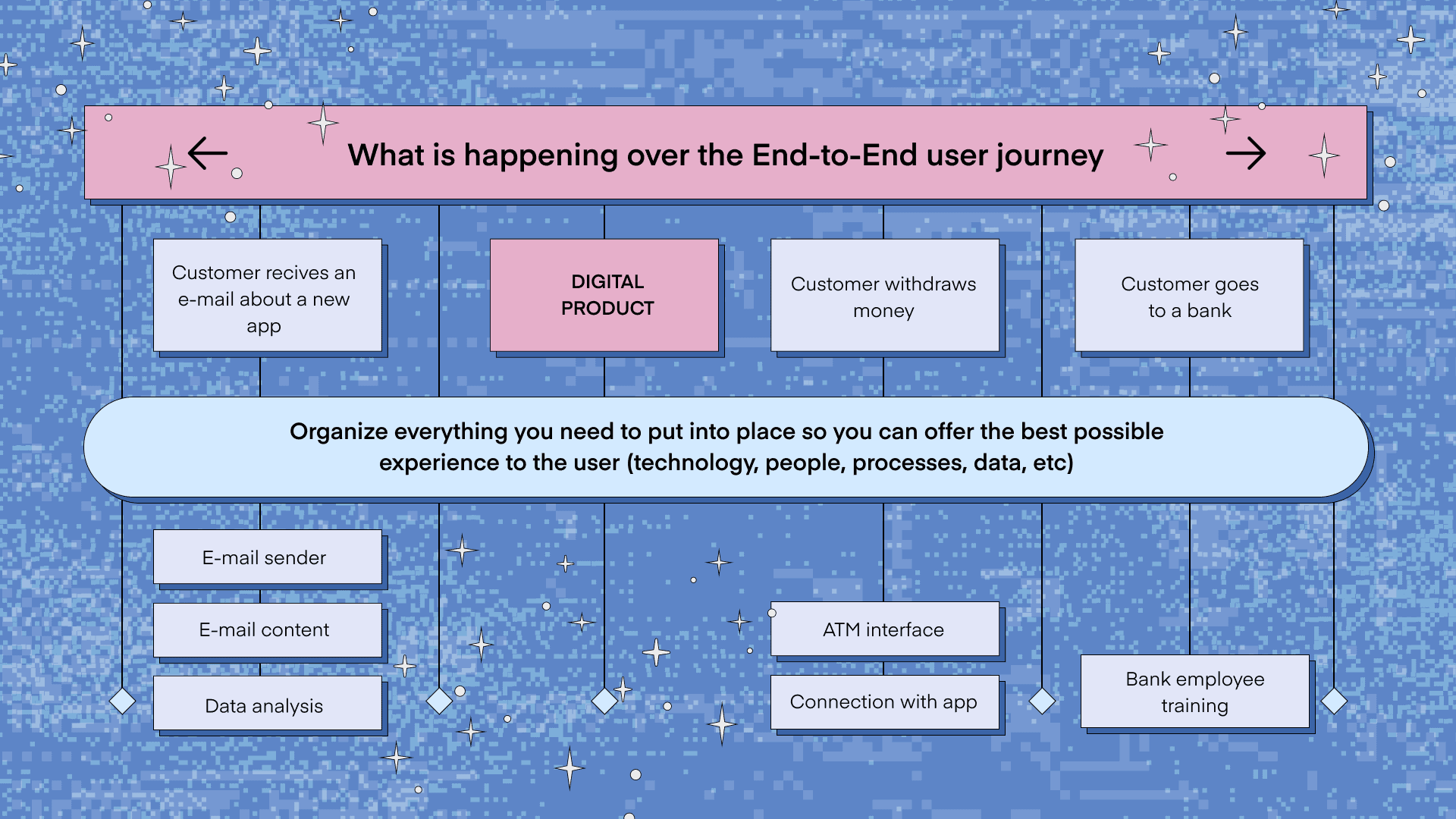 What is happening over the End-to-End user journey

Customer recives an e-mail about a new app

DIGITAL PRODUCT

Customer withdraws money

Customer goes to a bank

Organize everything you need to put into place so you can offer the best possible experience to the user (technology, people, processes, data, etc)

E-mail sender

E-mail content

Data analysis

ATM interface

Connection with app

Bank employee training